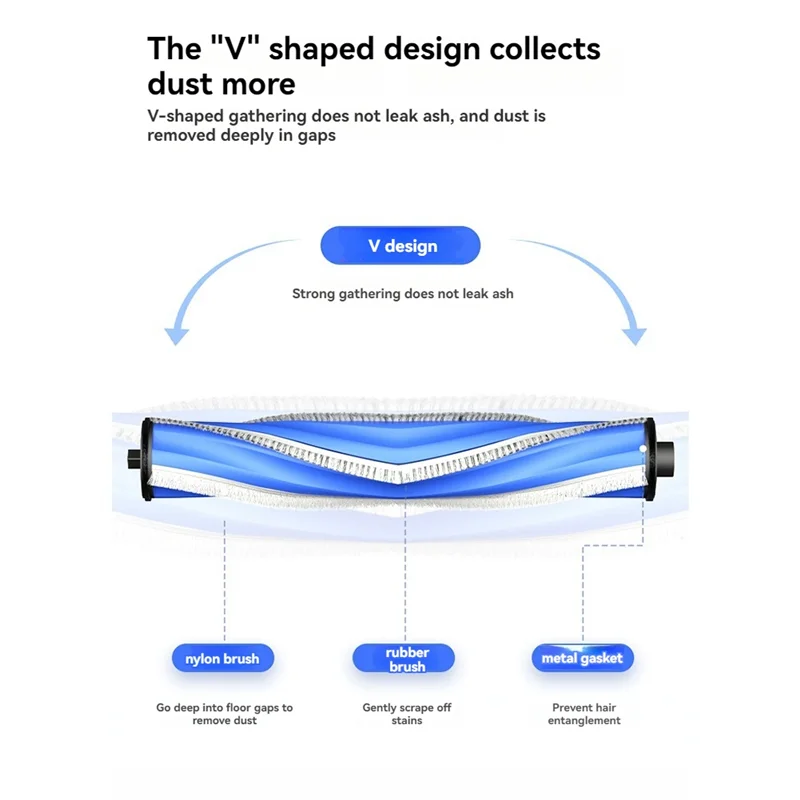 The "V" shaped design collects dust more

V-shaped gathering does not leak ash, and dust is removed deeply in gaps

V design

Strong gathering does not leak ash

nylon brush

Go deep into floor gaps to remove dust

rubber brush

Gently scrape off stains

metal gasket

Prevent hair entanglement